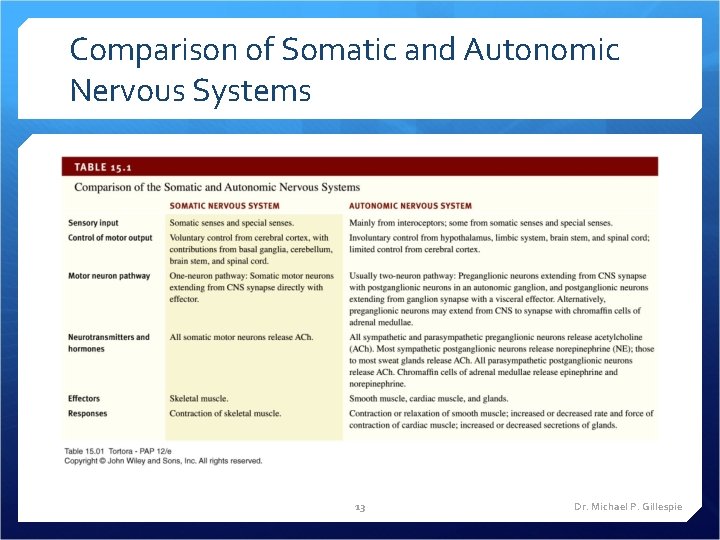 Comparison of Somatic and Autonomic Nervous Systems

TABLE 15.1

Comparison of the Somatic and Autonomic Nervous Systems

| | SOMATIC NERVOUS SYSTEM | AUTONOMIC NERVOUS SYSTEM |
|---|---|---|
| Sensory input | Somatic senses and special senses. | Mainly from interoceptors; some from somatic senses and special senses. |
| Control of motor output | Voluntary control from cerebral cortex, with contributions from basal ganglia, cerebellum, brain stem, and spinal cord. | Involuntary control from hypothalamus, limbic system, brain stem, and spinal cord; limited control from cerebral cortex. |
| Motor neuron pathway | One-neuron pathway: Somatic motor neurons extending from CNS synapse directly with effector. | Usually two-neuron pathway: Preganglionic neurons extending from CNS synapse with postganglionic neurons in an autonomic ganglion, and postganglionic neurons extending from ganglion synapse with a visceral effector. Alternatively, preganglionic neurons may extend from CNS to synapse with chromaffin cells of adrenal medullae. |
| Neurotransmitters and hormones | All somatic motor neurons release ACh. | All sympathetic and parasympathetic preganglionic neurons release acetylcholine (ACh). Most sympathetic postganglionic neurons release norepinephrine (NE); those to most sweat glands release ACh. All parasympathetic postganglionic neurons release ACh. Chromaffin cells of adrenal medullae release epinephrine and norepinephrine. |
| Effectors | Skeletal muscle. | Smooth muscle, cardiac muscle, and glands. |
| Responses | Contraction of skeletal muscle. | Contraction or relaxation of smooth muscle; increased or decreased rate and force of contraction of cardiac muscle; increased or decreased secretions of glands. |

Table 15.01 Tortora - PAP 12/e
Copyright © John Wiley and Sons, Inc. All rights reserved.

13

Dr. Michael P. Gillespie